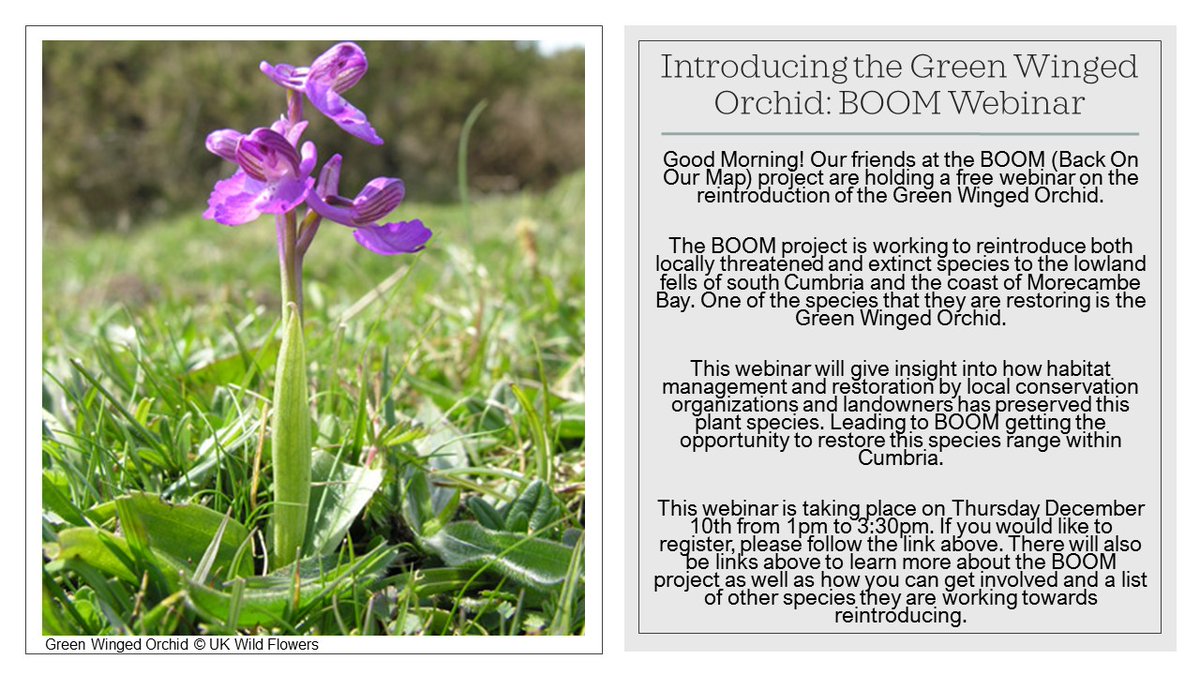 Green Winged Orchid © UK Wild Flowers

Introducing the Green Winged Orchid: BOOM Webinar

Good Morning! Our friends at the BOOM (Back On Our Map) project are holding a free webinar on the reintroduction of the Green Winged Orchid.

The BOOM project is working to reintroduce both locally threatened and extinct species to the lowland fells of south Cumbria and the coast of Morecambe Bay. One of the species that they are restoring is the Green Winged Orchid.

This webinar will give insight into how habitat management and restoration by local conservation organizations and landowners has preserved this plant species. Leading to BOOM getting the opportunity to restore this species range within Cumbria.

This webinar is taking place on Thursday December 10th from 1pm to 3:30pm. If you would like to register, please follow the link above. There will also be links above to learn more about the BOOM project as well as how you can get involved and a list of other species they are working towards reintroducing.